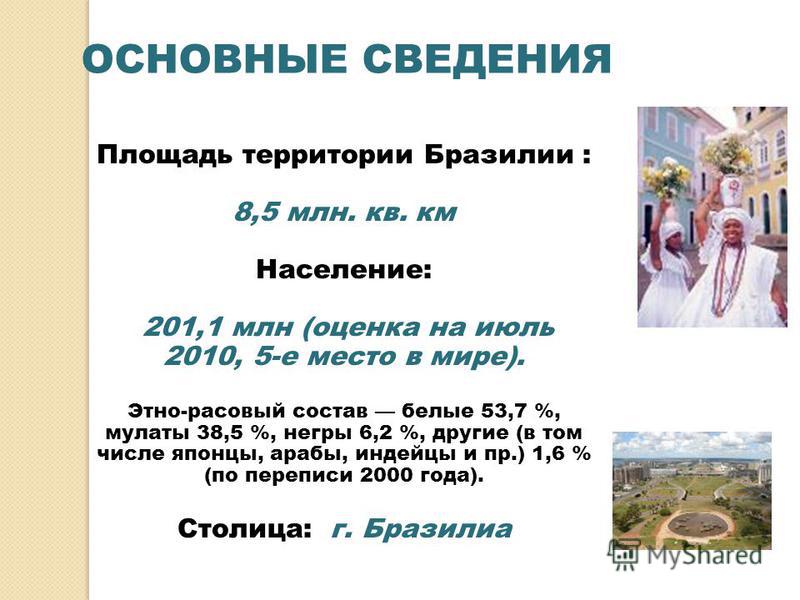 ОСНОВНЫЕ СВЕДЕНИЯ

Площадь территории Бразилии :

8,5 млн. кв. км

Население:

201,1 млн (оценка на июль 2010, 5-е место в мире).

Этно-расовый состав — белые 53,7 %, мулаты 38,5 %, негры 6,2 %, другие (в том числе японцы, арабы, индейцы и пр.) 1,6 % (по переписи 2000 года).

Столица: г. Бразилиа

MyShared